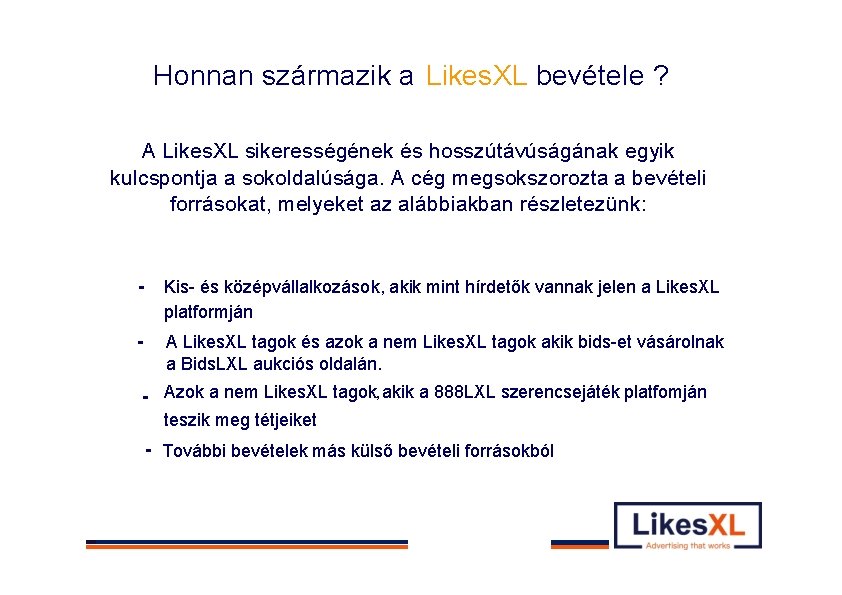 Honnan származik a LikesXL bevétele ?

A LikesXL sikerességének és hosszútávúságának egyik kulcspontja a sokoldalúsága. A cég megsokszorozta a bevételi forrásokat, melyeket az alábbiakban részletezünk:

- Kis- és középvállalkozások, akik mint hírdetők vannak jelen a LikesXL platformján

- A LikesXL tagok és azok a nem LikesXL tagok akik bids-et vásárolnak a BidsLXL aukciós oldalán.

- Azok a nem LikesXL tagok,akik a 888LXL szerencsejáték platfomján teszik meg tétjeiket

- További bevételek más külső bevételi forrásokból

LikesXL
Advertising that works